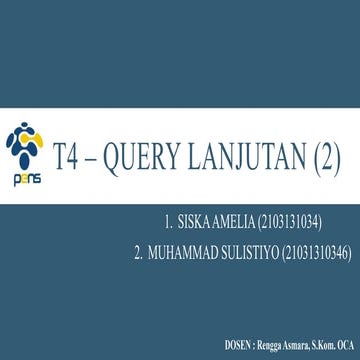 pens

T4 – QUERY LANJUTAN (2)

1. SISKA AMELIA (2103131034)
2. MUHAMMAD SULISTIYO (21031310346)

DOSEN : Rengga Asmara, S.Kom. OCA